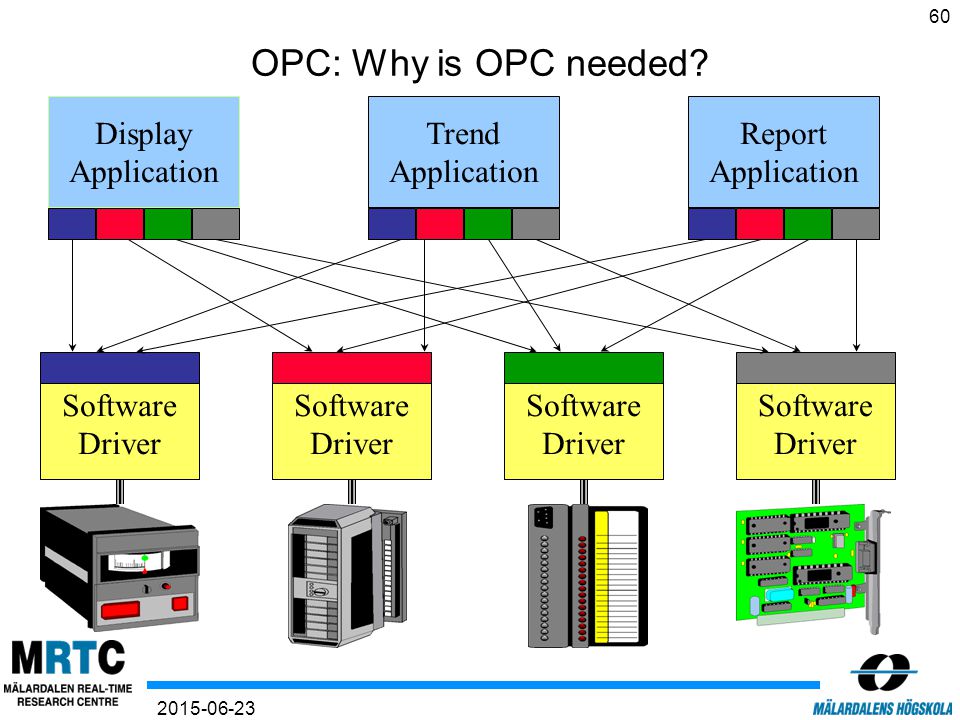 60

OPC: Why is OPC needed?

Display Application

Trend Application

Report Application

Software Driver

Software Driver

Software Driver

Software Driver

MRTC
MÄLARDALEN REAL-TIME RESEARCH CENTRE

2015-06-23

MÄLARDALENS HÖGSKOLA